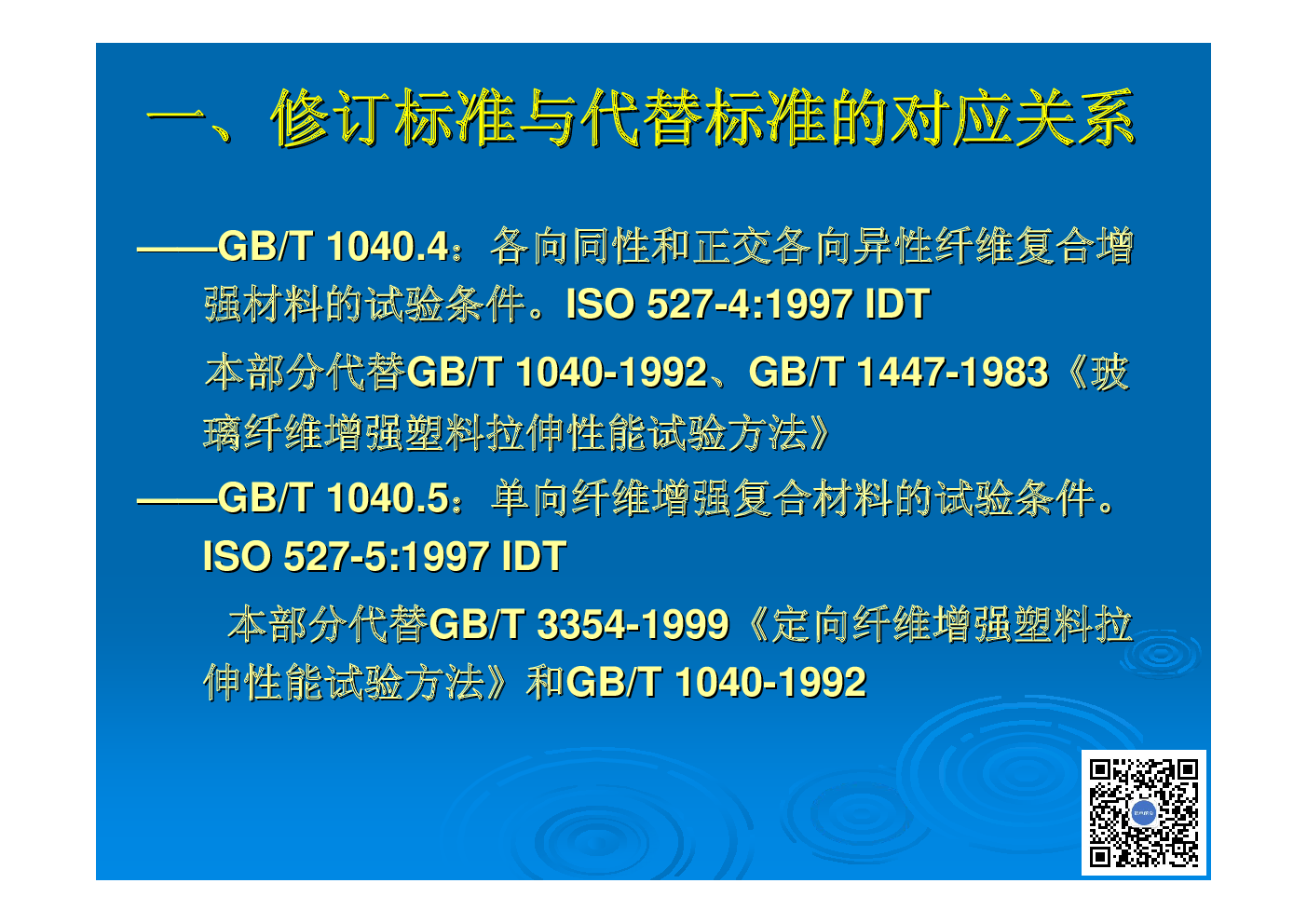 一、修订标准与代替标准的对应关系

——GB/T 1040.4：各向同性和正交各向异性纤维复合增强材料的试验条件。ISO 527-4:1997 IDT

本部分代替GB/T 1040-1992、GB/T 1447-1983《玻璃纤维增强塑料拉伸性能试验方法》

——GB/T 1040.5：单向纤维增强复合材料的试验条件。ISO 527-5:1997 IDT

本部分代替GB/T 3354-1999《定向纤维增强塑料拉伸性能试验方法》和GB/T 1040-1992